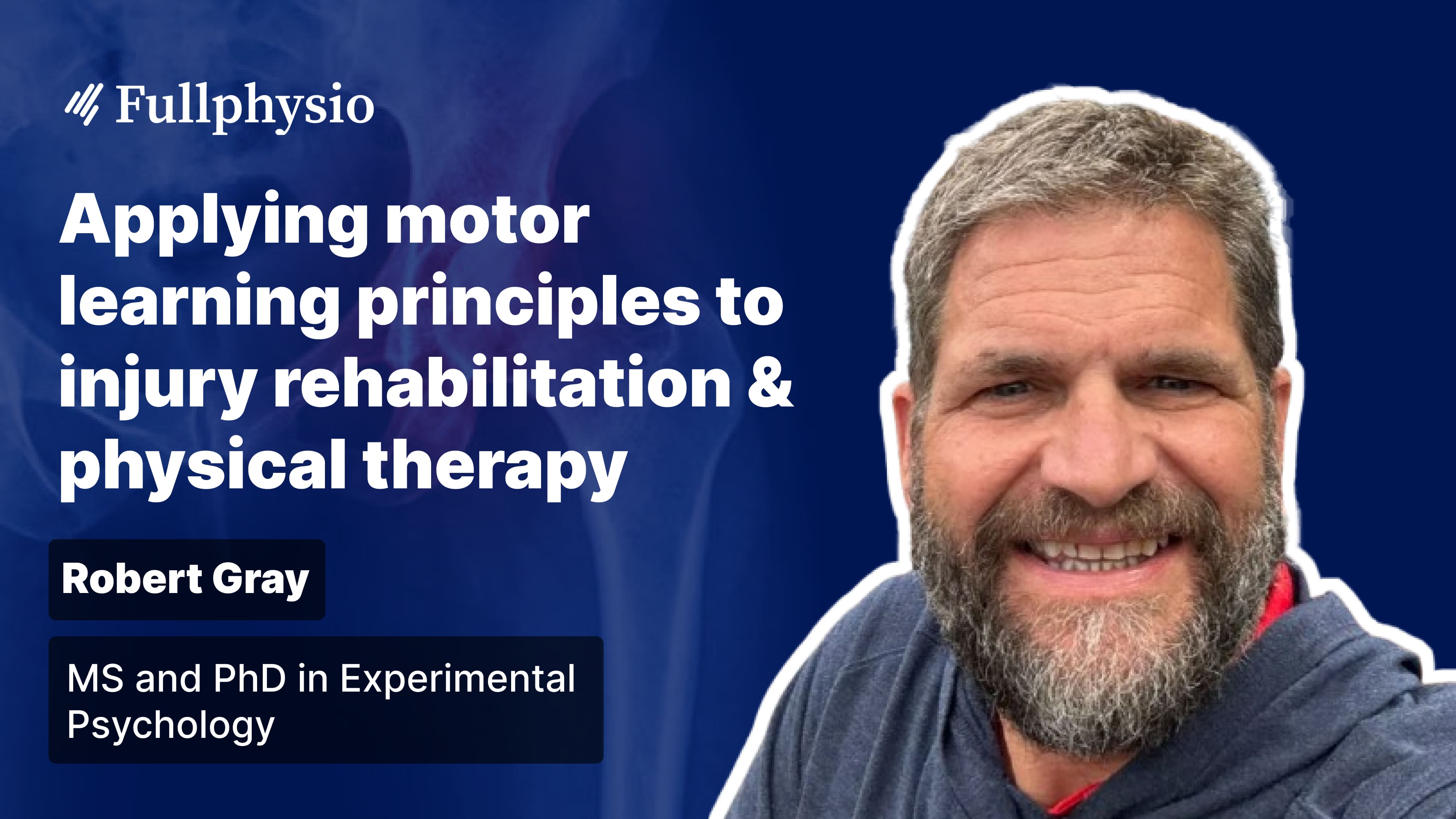 Fullphysio

Applying motor learning principles to injury rehabilitation & physical therapy

Robert Gray

MS and PhD in Experimental Psychology